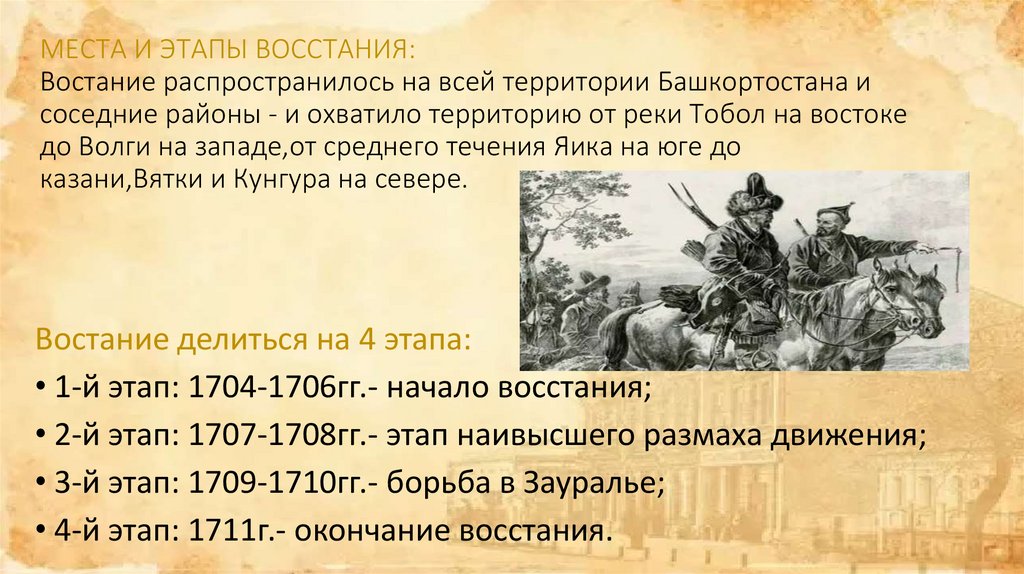 МЕСТА И ЭТАПЫ ВОССТАНИЯ:
Востание распространилось на всей территории Башкортостана и соседние районы - и охватило территорию от реки Тобол на востоке до Волги на западе,от среднего течения Яика на юге до казани,Вятки и Кунгура на севере.

Востание делиться на 4 этапа:

• 1-й этап: 1704-1706гг.- начало восстания;
• 2-й этап: 1707-1708гг.- этап наивысшего размаха движения;
• 3-й этап: 1709-1710гг.- борьба в Зауралье;
• 4-й этап: 1711г.- окончание восстания.